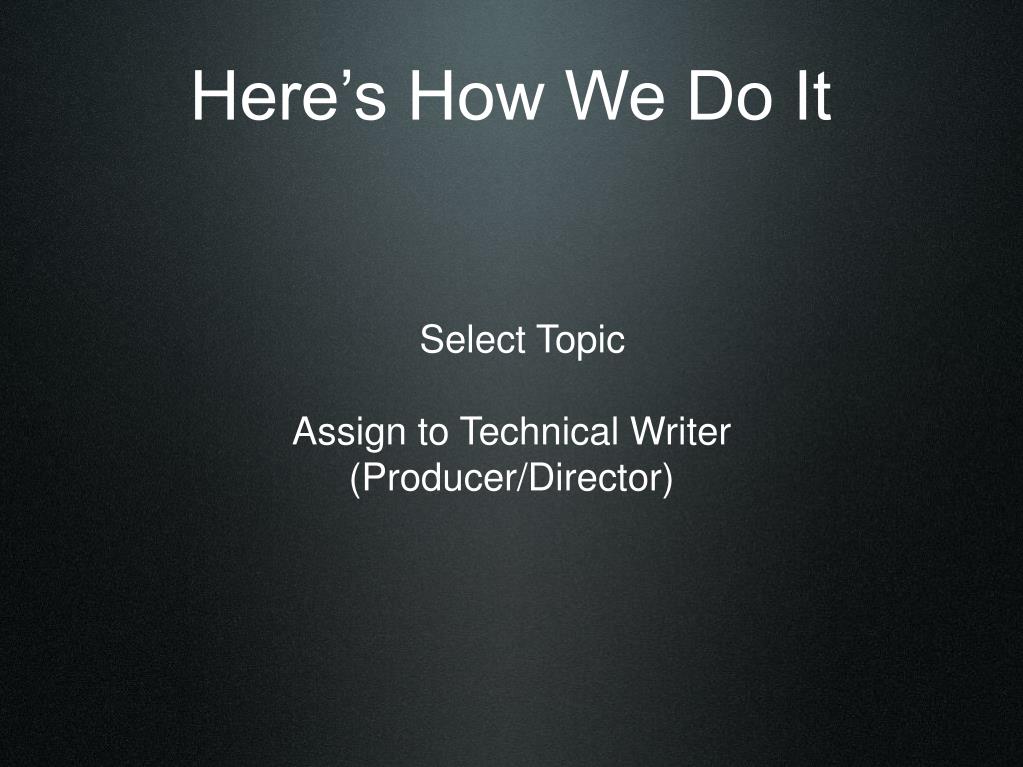 Here’s How We Do It

Select Topic

Assign to Technical Writer (Producer/Director)